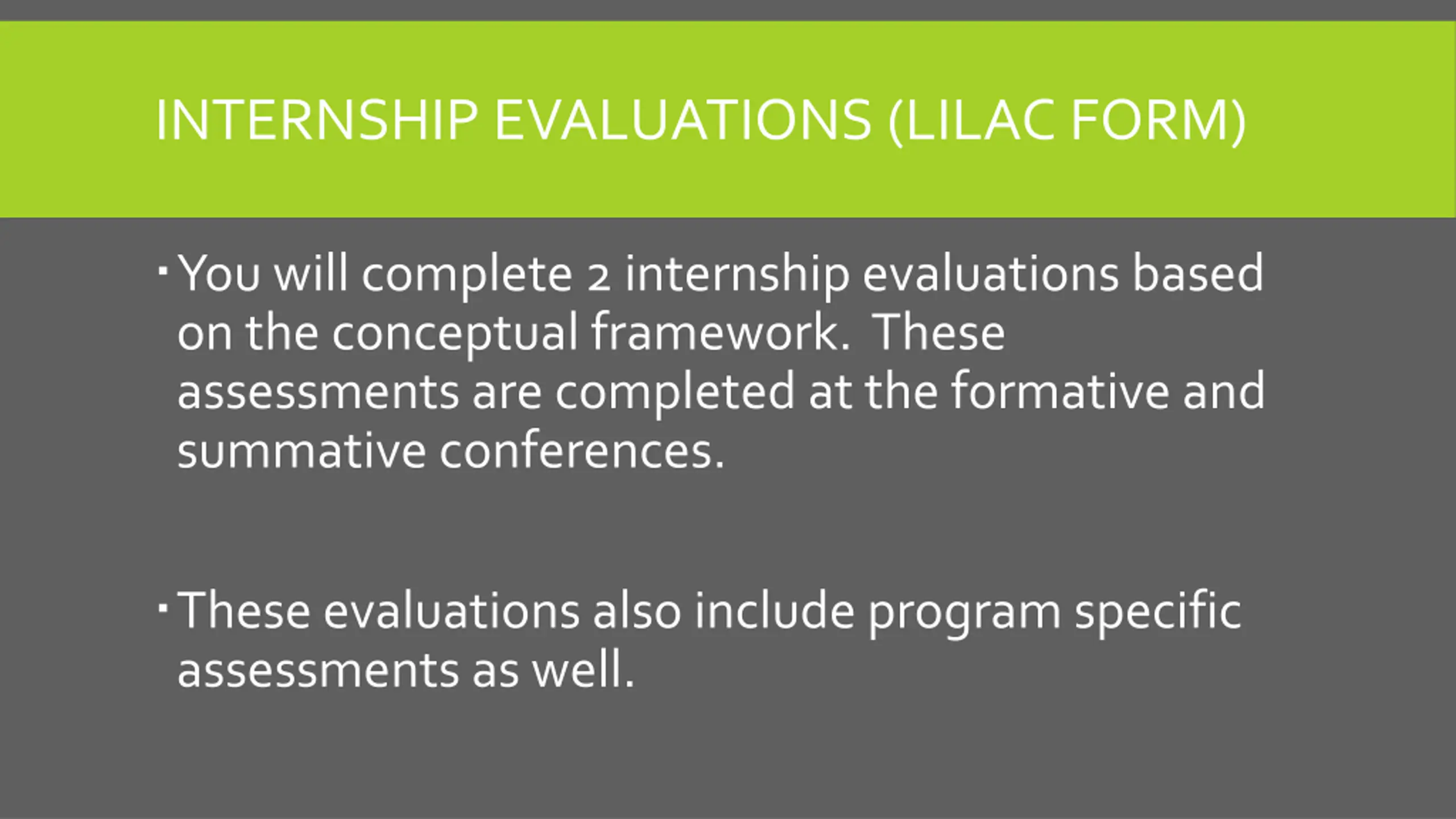 INTERNSHIP EVALUATIONS (LILAC FORM)

▪ You will complete 2 internship evaluations based on the conceptual framework. These assessments are completed at the formative and summative conferences.

▪ These evaluations also include program specific assessments as well.